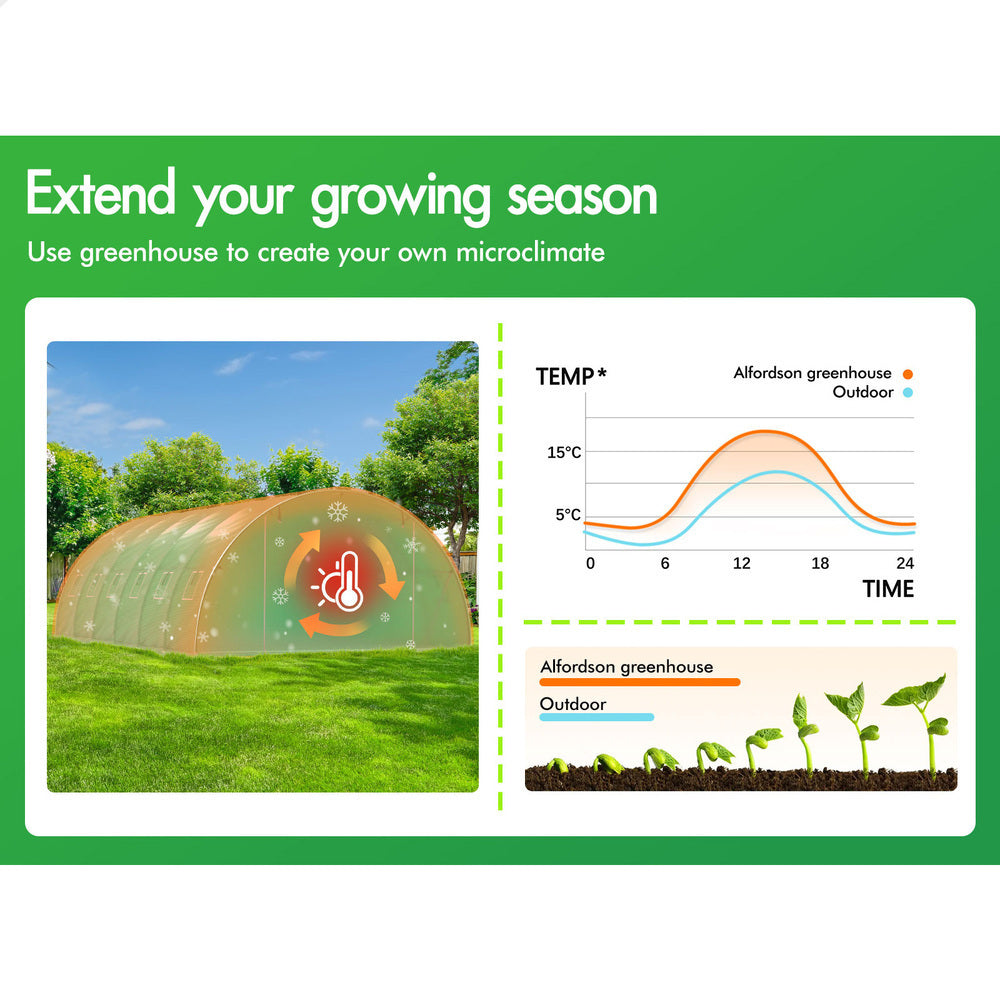 Extend your growing season

Use greenhouse to create your own microclimate

TEMP*

Alfordson greenhouse
Outdoor

15°C
5°C
0
6
12
18
24
TIME

Alfordson greenhouse
Outdoor